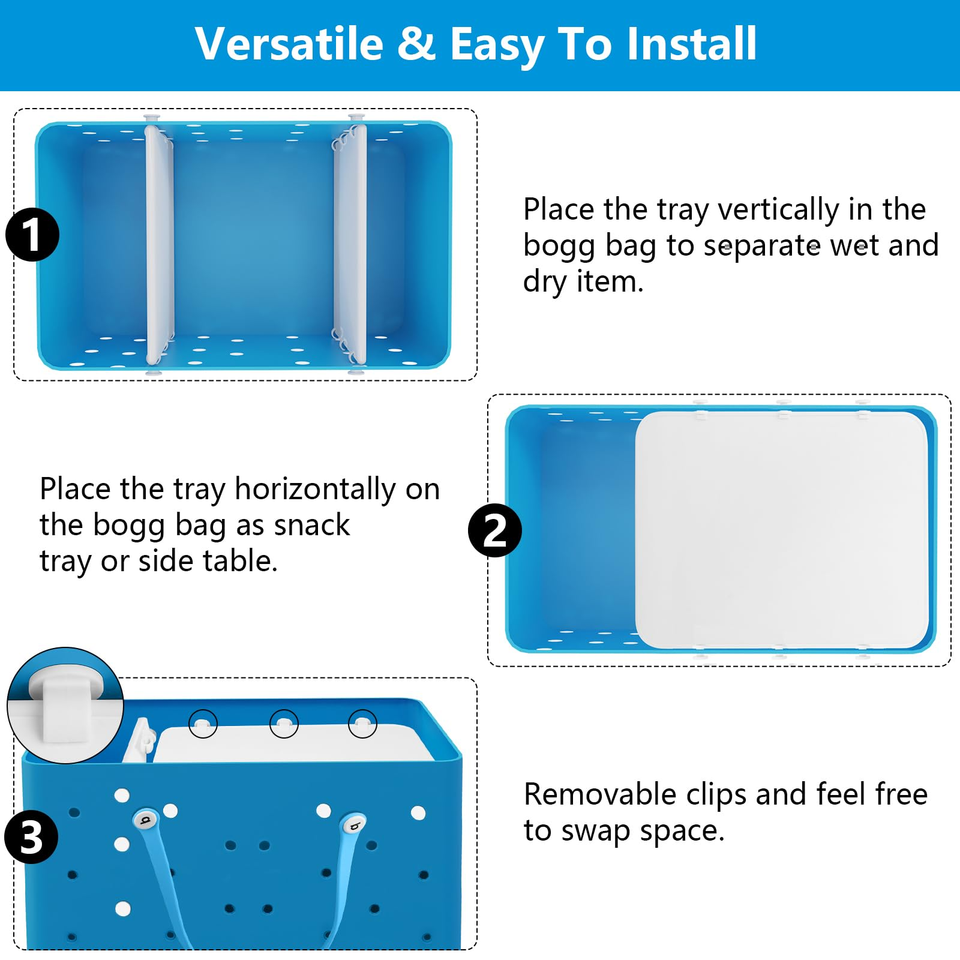 Versatile & Easy To Install

1

Place the tray vertically in the bogg bag to separate wet and dry item.

Place the tray horizontally on the bogg bag as snack tray or side table.

2

3

Removable clips and feel free to swap space.